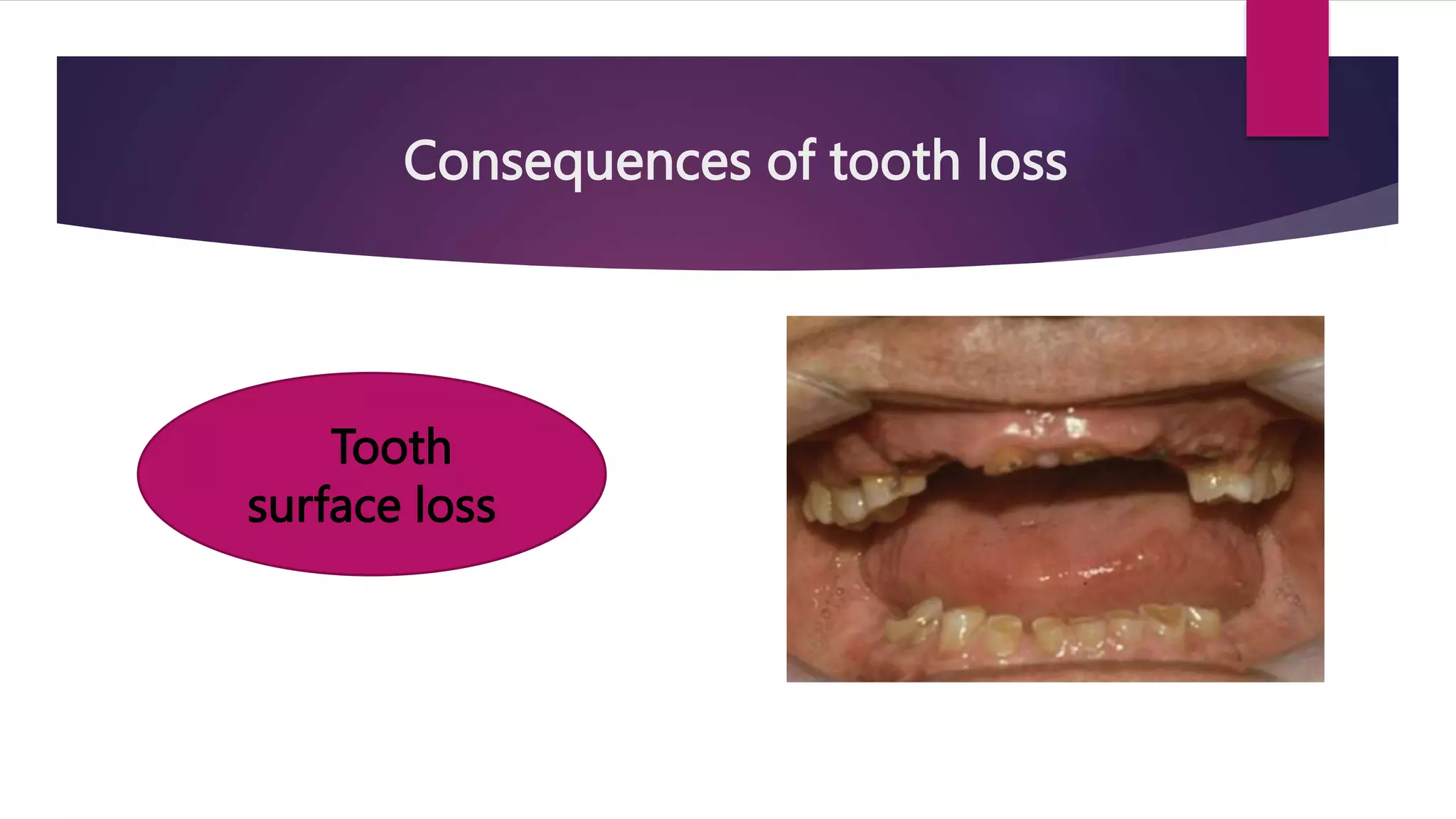 Consequences of tooth loss

Tooth surface loss